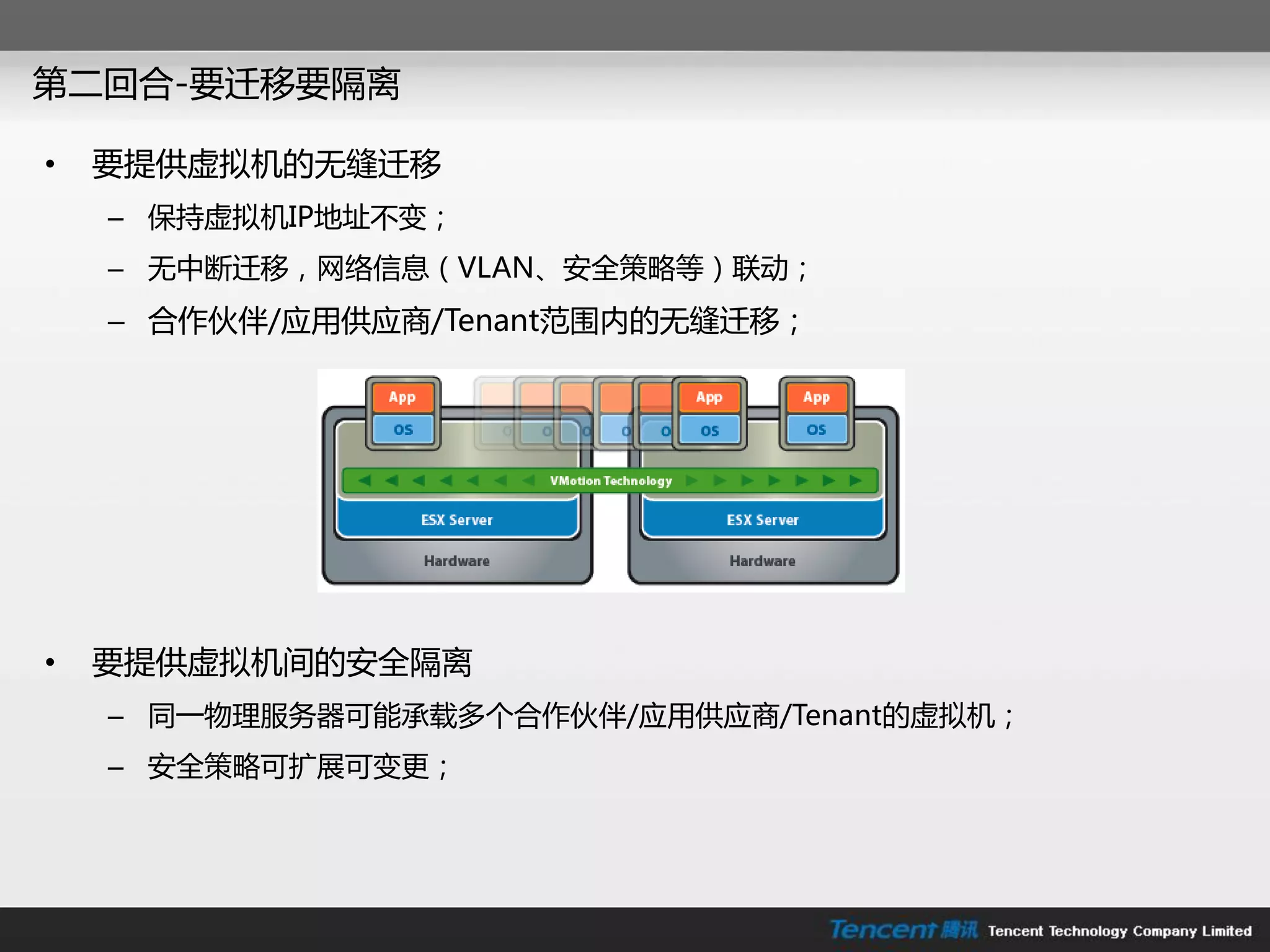 第二回合-要迁移要隔离

• 要提供虚拟机的无缝迁移
– 保持虚拟机IP地址不变；
– 无中断迁移，网络信息（VLAN、安全策略等）联动；
– 合作伙伴/应用供应商/Tenant范围内的无缝迁移；

App
OS
App
OS
App
OS
VMotion Technology
ESX Server
ESX Server
Hardware
Hardware

• 要提供虚拟机间的安全隔离
– 同一物理服务器可能承载多个合作伙伴/应用供应商/Tenant的虚拟机；
– 安全策略可扩展可变更；

Tencent 腾讯 Tencent Technology Company Limited